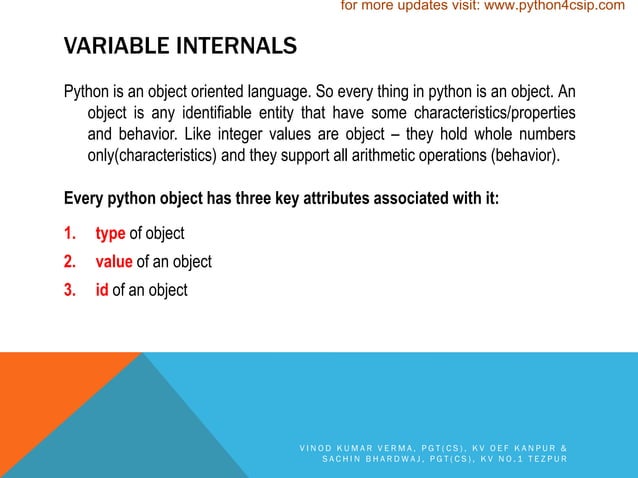 for more updates visit: www.python4csip.com

VARIABLE INTERNALS

Python is an object oriented language. So every thing in python is an object. An object is any identifiable entity that have some characteristics/properties and behavior. Like integer values are object – they hold whole numbers only(characteristics) and they support all arithmetic operations (behavior).

Every python object has three key attributes associated with it:

1. type of object
2. value of an object
3. id of an object

VINOD KUMAR VERMA, PGT(CS), KV OEF KANPUR & SACHIN BHARDWAJ, PGT(CS), KV NO.1 TEZPUR